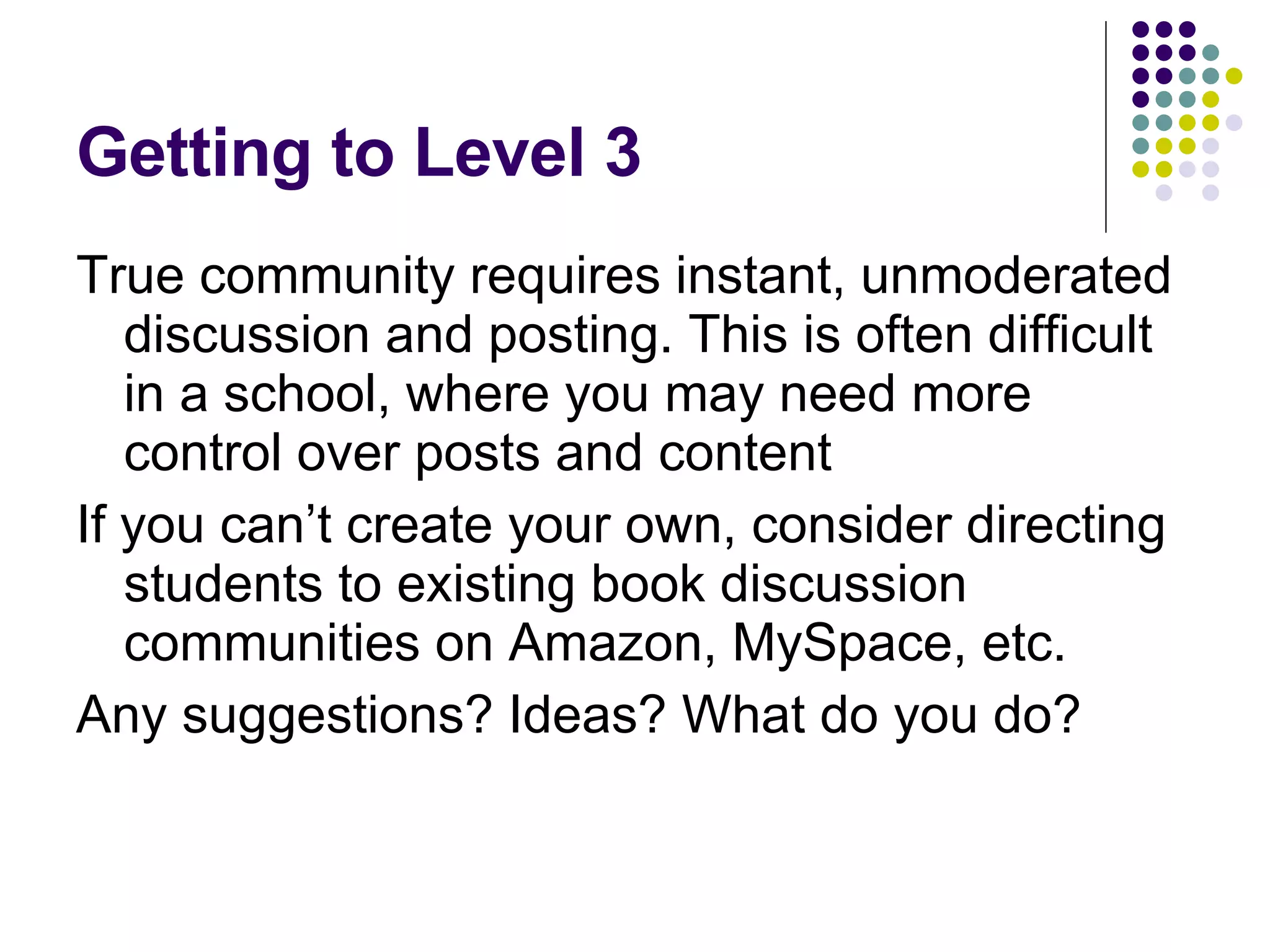 Getting to Level 3

True community requires instant, unmoderated discussion and posting. This is often difficult in a school, where you may need more control over posts and content

If you can’t create your own, consider directing students to existing book discussion communities on Amazon, MySpace, etc.

Any suggestions? Ideas? What do you do?